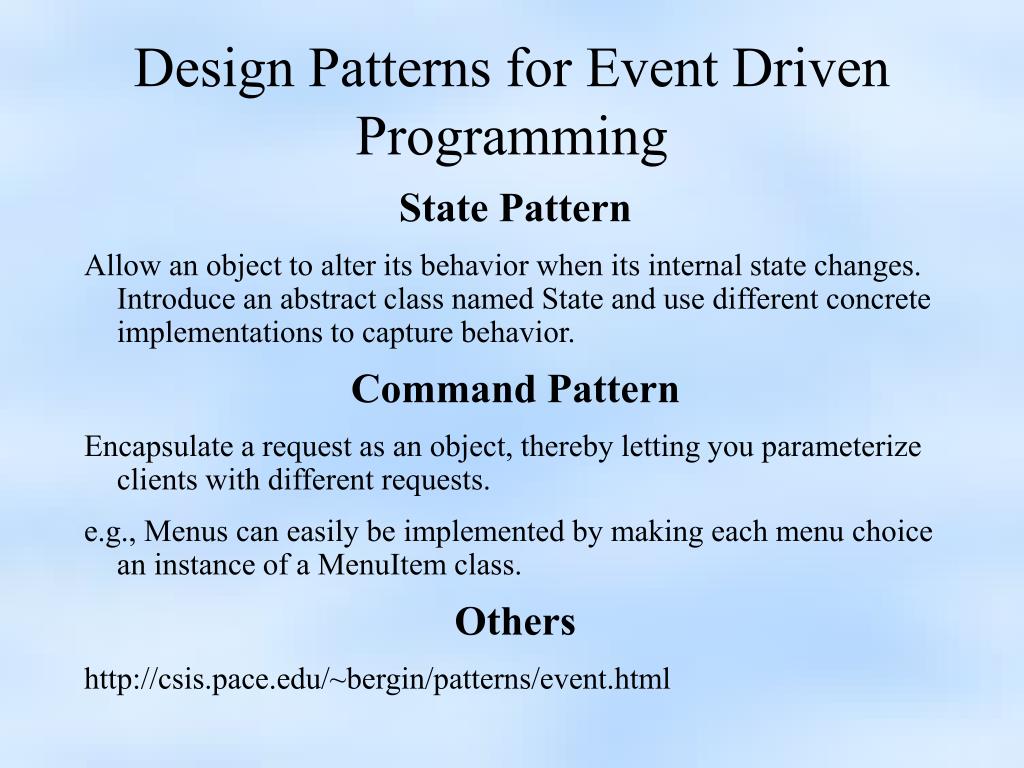 Design Patterns for Event Driven Programming

State Pattern

Allow an object to alter its behavior when its internal state changes. Introduce an abstract class named State and use different concrete implementations to capture behavior.

Command Pattern

Encapsulate a request as an object, thereby letting you parameterize clients with different requests.

e.g., Menus can easily be implemented by making each menu choice an instance of a MenuItem class.

Others

http://csis.pace.edu/~bergin/patterns/event.html